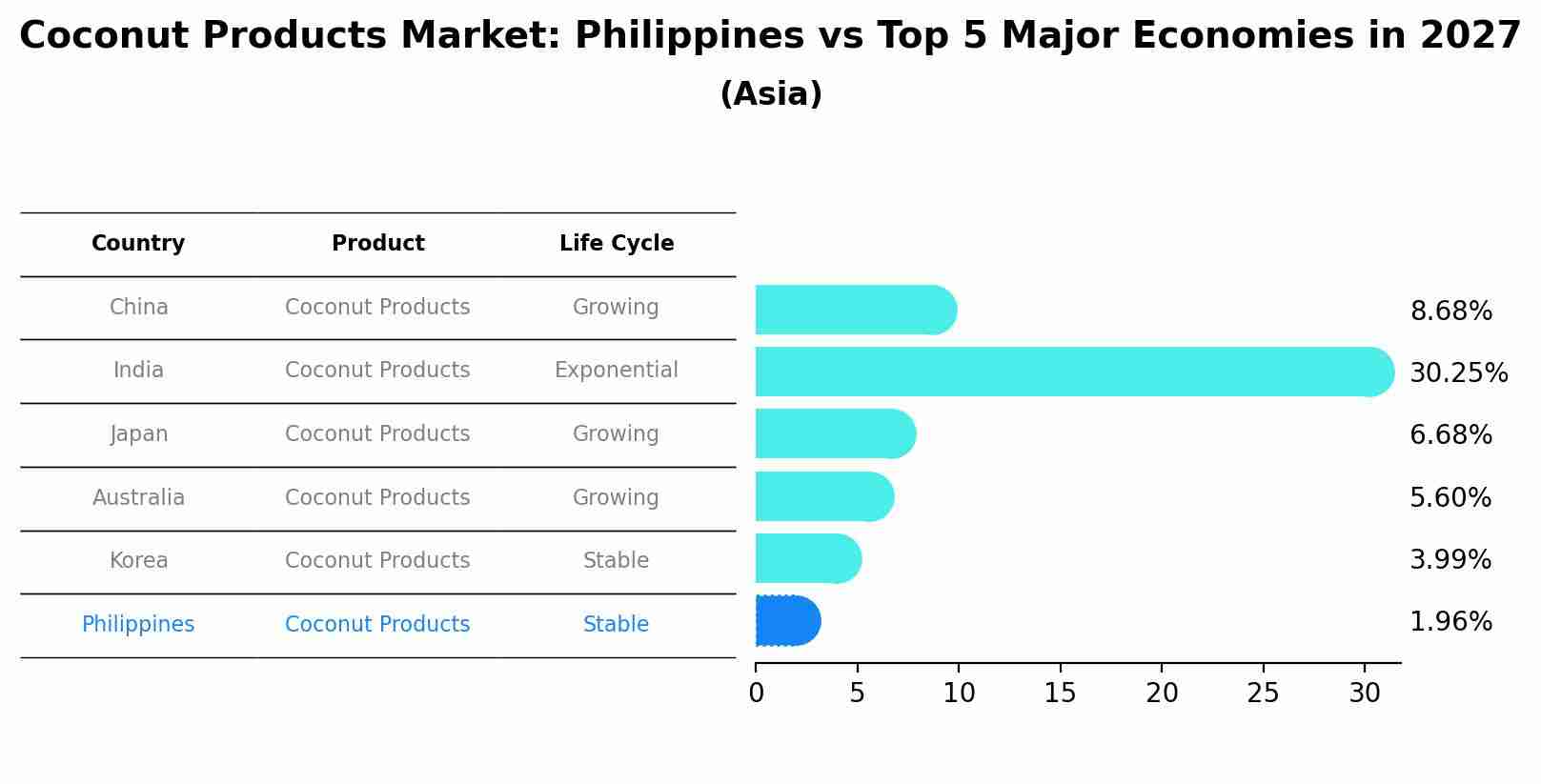 Coconut Products Market: Philippines vs Top 5 Major Economies in 2027

(Asia)

| Country | Product | Life Cycle |
|---|---|---|
| China | Coconut Products | Growing |
| India | Coconut Products | Exponential |
| Japan | Coconut Products | Growing |
| Australia | Coconut Products | Growing |
| Korea | Coconut Products | Stable |
| Philippines | Coconut Products | Stable |

8.68%
30.25%
6.68%
5.60%
3.99%
1.96%

0 5 10 15 20 25 30